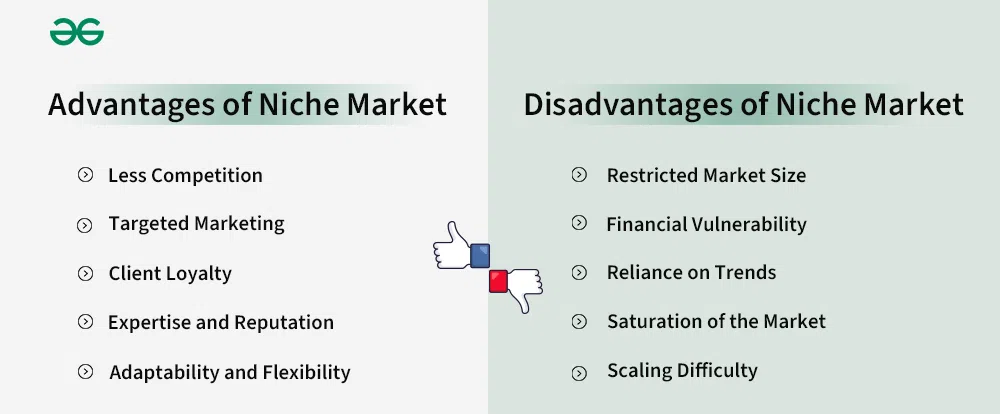 Advantages of Niche Market

Less Competition

Targeted Marketing

Client Loyalty

Expertise and Reputation

Adaptability and Flexibility

Disadvantages of Niche Market

Restricted Market Size

Financial Vulnerability

Reliance on Trends

Saturation of the Market

Scaling Difficulty